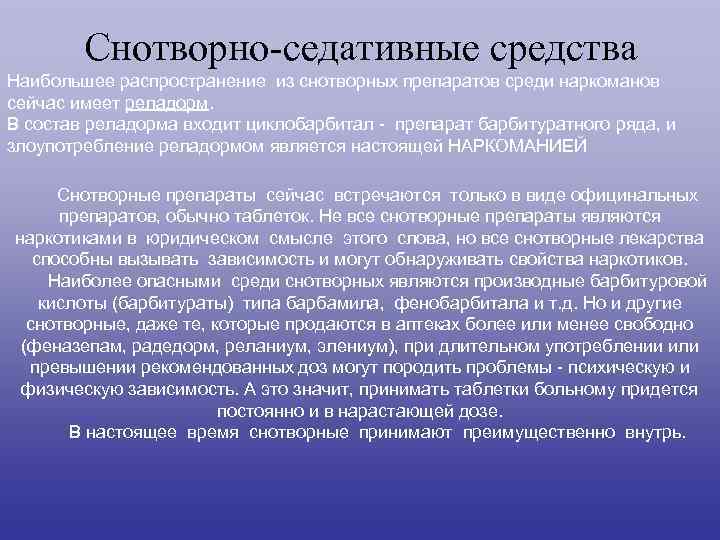 Снотворно-седативные средства

Наибольшее распространение из снотворных препаратов среди наркоманов сейчас имеет реладорм.
В состав реладорма входит циклобарбитал - препарат барбитуратного ряда, и злоупотребление реладормом является настоящей НАРКОМАНИЕЙ

Снотворные препараты сейчас встречаются только в виде официнальных препаратов, обычно таблеток. Не все снотворные препараты являются наркотиками в юридическом смысле этого слова, но все снотворные лекарства способны вызывать зависимость и могут обнаруживать свойства наркотиков.
Наиболее опасными среди снотворных являются производные барбитуровой кислоты (барбитураты) типа барбамила, фенобарбитала и т.д. Но и другие снотворные, даже те, которые продаются в аптеках более или менее свободно (феназепам, радедорм, реланиум, элениум), при длительном употреблении или превышении рекомендованных доз могут породить проблемы - психическую и физическую зависимость. А это значит, принимать таблетки больному придется постоянно и в нарастающей дозе.
В настоящее время снотворные принимают преимущественно внутрь.